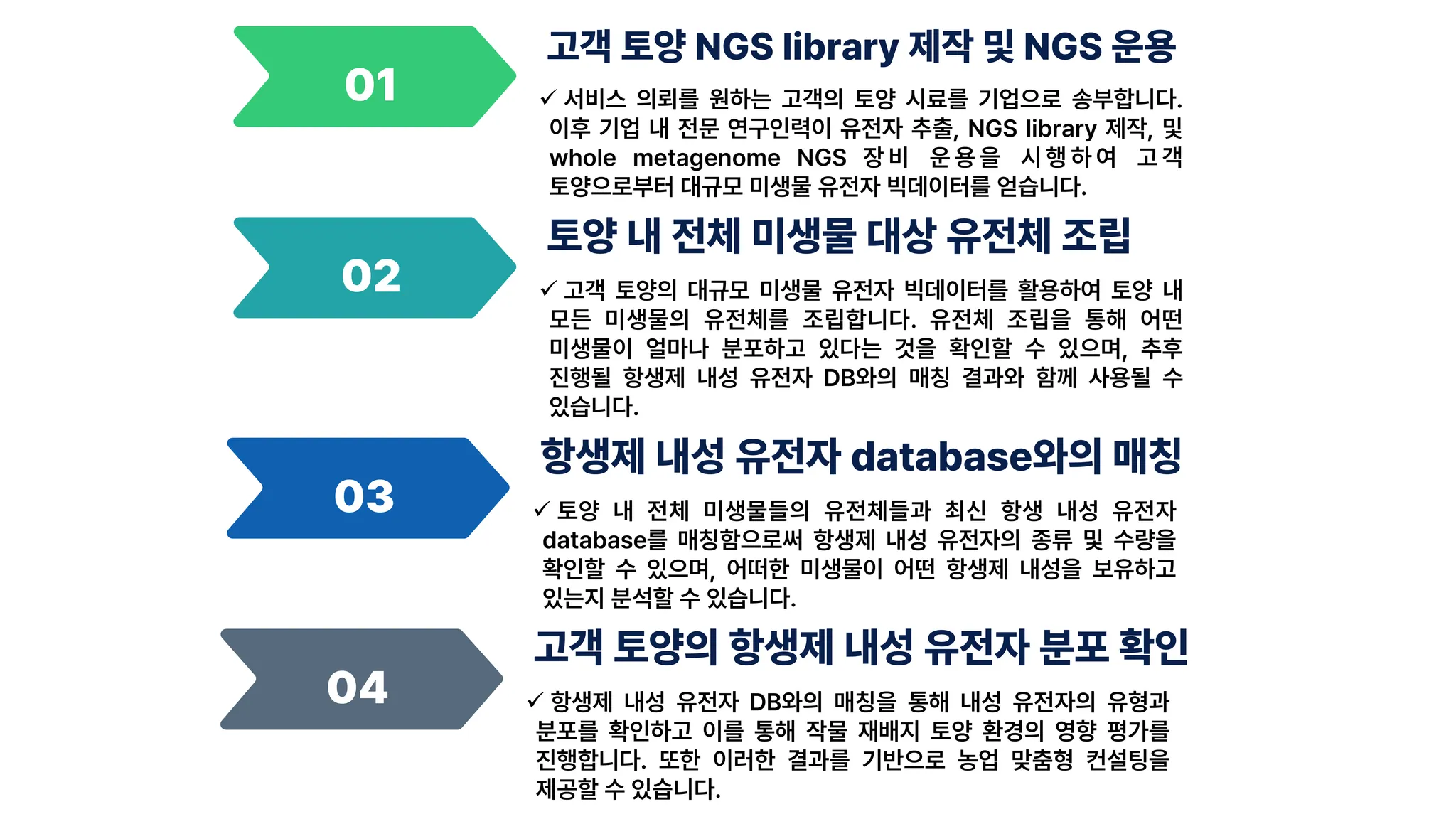 01

고객 토양 NGS library 제작 및 NGS 운용

✓ 서비스 의뢰를 원하는 고객의 토양 시료를 기업으로 송부합니다. 이후 기업 내 전문 연구인력이 유전자 추출, NGS library 제작, 및 whole metagenome NGS 장비 운용을 시행하여 고객 토양으로부터 대규모 미생물 유전자 빅데이터를 얻습니다.

02

토양 내 전체 미생물 대상 유전체 조립

✓ 고객 토양의 대규모 미생물 유전자 빅데이터를 활용하여 토양 내 모든 미생물의 유전체를 조립합니다. 유전체 조립을 통해 어떤 미생물이 얼마나 분포하고 있다는 것을 확인할 수 있으며, 추후 진행될 항생제 내성 유전자 DB와의 매칭 결과와 함께 사용될 수 있습니다.

03

항생제 내성 유전자 database와의 매칭

✓ 토양 내 전체 미생물들의 유전체들과 최신 항생 내성 유전자 database를 매칭함으로써 항생제 내성 유전자의 종류 및 수량을 확인할 수 있으며, 어떠한 미생물이 어떤 항생제 내성을 보유하고 있는지 분석할 수 있습니다.

04

고객 토양의 항생제 내성 유전자 분포 확인

✓ 항생제 내성 유전자 DB와의 매칭을 통해 내성 유전자의 유형과 분포를 확인하고 이를 통해 작물 재배지 토양 환경의 영향 평가를 진행합니다. 또한 이러한 결과를 기반으로 농업 맞춤형 컨설팅을 제공할 수 있습니다.